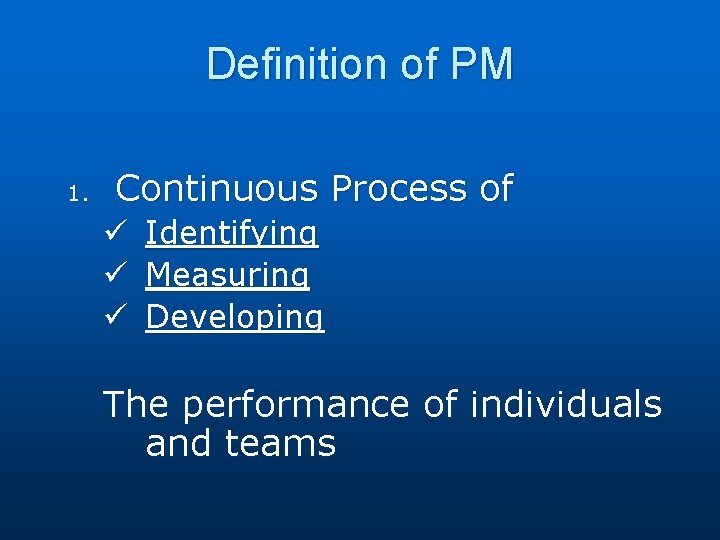 Definition of PM

1. Continuous Process of

✓ Identifying
✓ Measuring
✓ Developing

The performance of individuals and teams